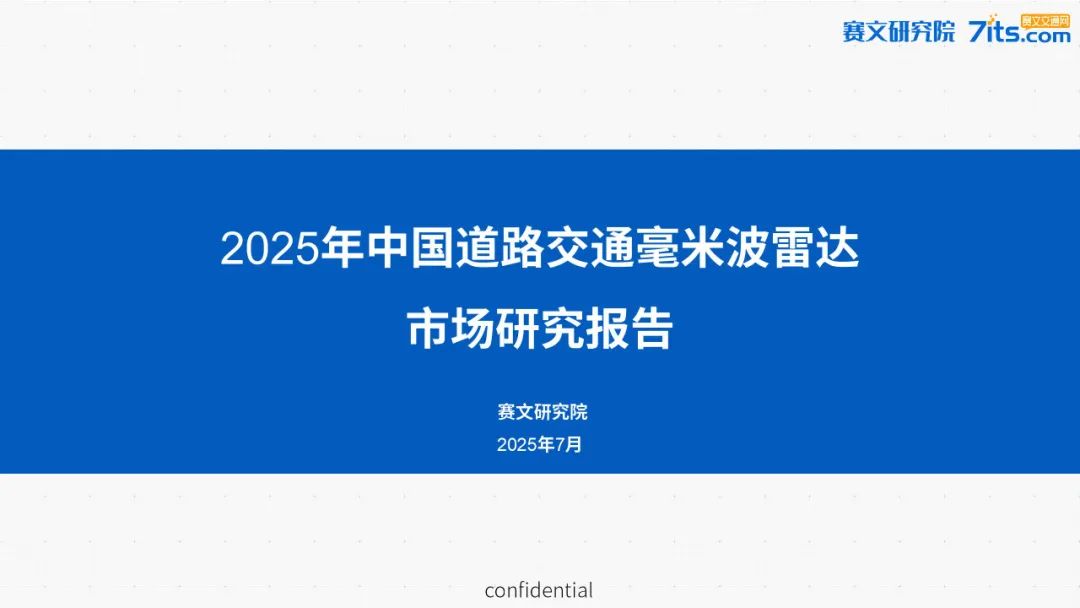 赛文研究院 7its.com 赛文交通网

2025年中国道路交通毫米波雷达

市场研究报告

赛文研究院

2025年7月

confidential